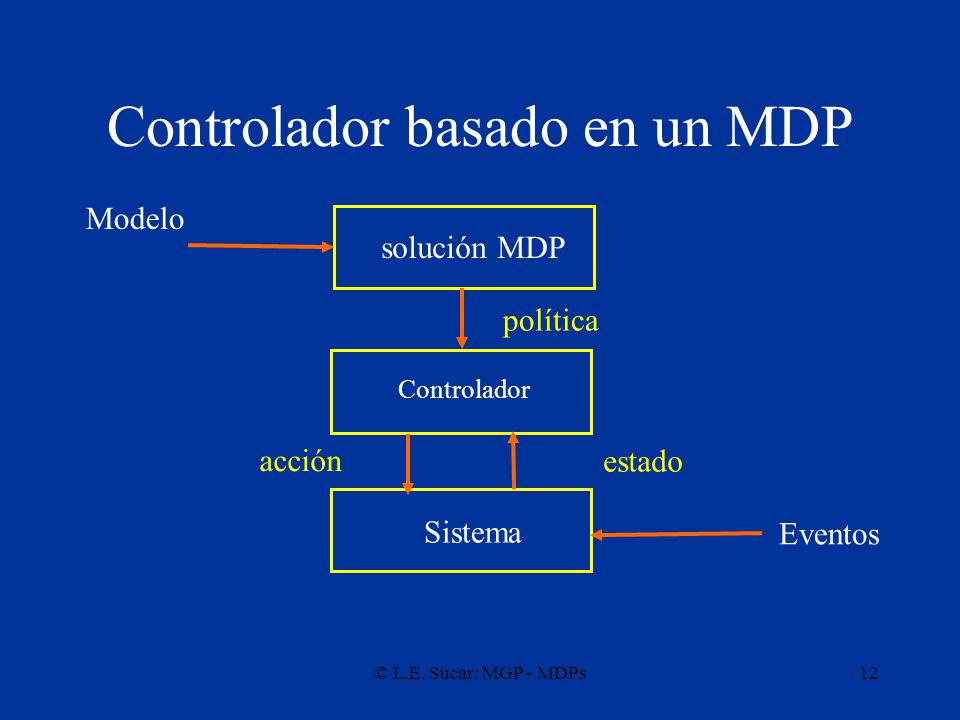 Controlador basado en un MDP

Modelo

solución MDP

política

Controlador

acción

estado

Sistema

Eventos

© L.E. Sucar: MGP - MDPs

12